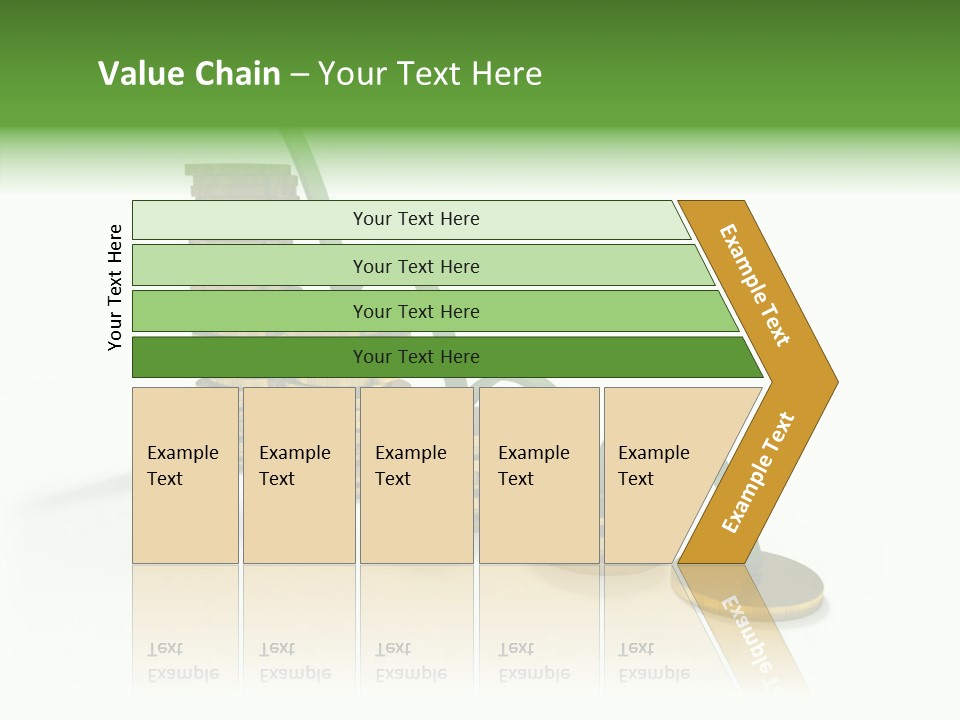 Value Chain – Your Text Here

Your Text Here

Your Text Here

Your Text Here

Your Text Here

Your Text Here

Example Text

Example Text

Example Text

Example Text

Example Text

Example Text

Example Text